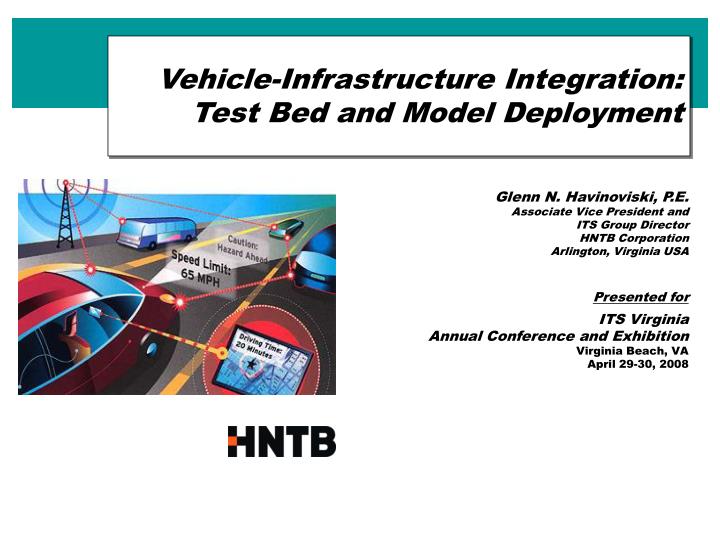 Vehicle-Infrastructure Integration: Test Bed and Model Deployment

Caution: Hazard Ahead

Speed Limit: 65 MPH

Driving Time: 20 Minutes

Glenn N. Havinoviski, P.E.
Associate Vice President and
ITS Group Director
HNTB Corporation
Arlington, Virginia USA

Presented for
ITS Virginia
Annual Conference and Exhibition
Virginia Beach, VA
April 29-30, 2008

HNTB